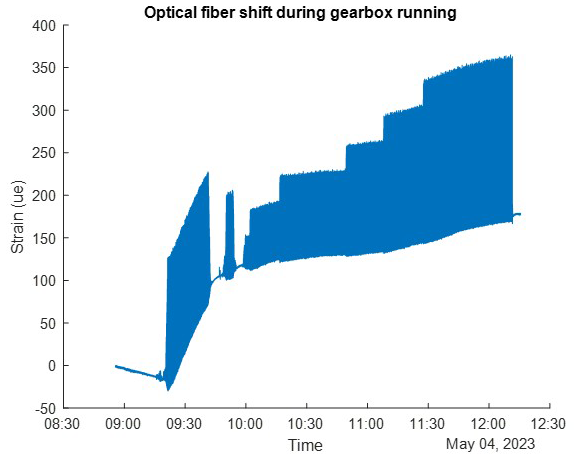 Optical fiber shift during gearbox running

Strain (ue)

400
350
300
250
200
150
100
50
0
-50

08:30
09:00
09:30
10:00
10:30
11:00
11:30
12:00
12:30

Time

May 04, 2023